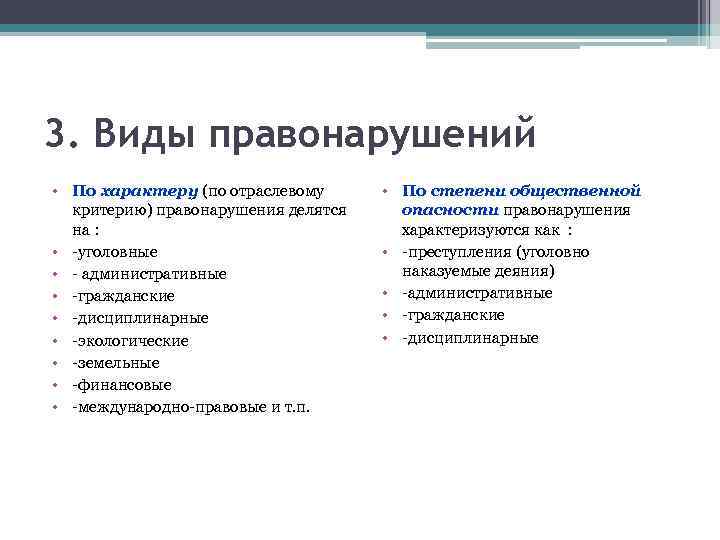 3. Виды правонарушений

• По характеру (по отраслевому критерию) правонарушения делятся на :
• -уголовные
• - административные
• -гражданские
• -дисциплинарные
• -экологические
• -земельные
• -финансовые
• -международно-правовые и т.п.

• По степени общественной опасности правонарушения характеризуются как :
• -преступления (уголовно наказуемые деяния)
• -административные
• -гражданские
• -дисциплинарные